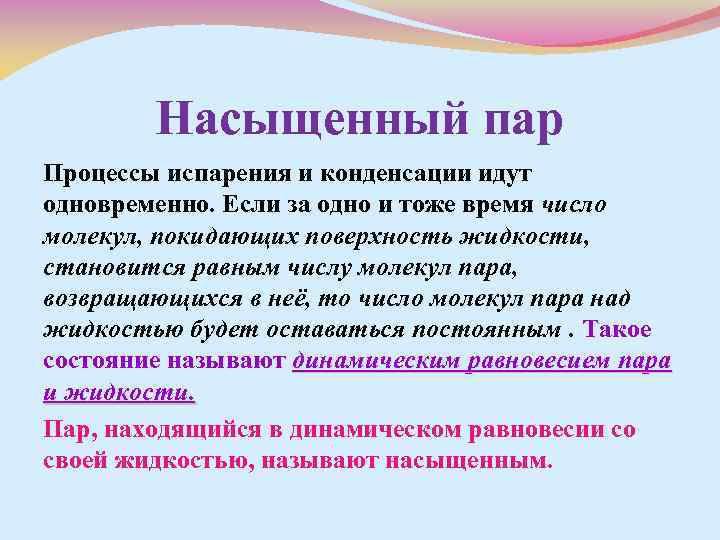 Насыщенный пар

Процессы испарения и конденсации идут одновременно. Если за одно и тоже время число молекул, покидающих поверхность жидкости, становится равным числу молекул пара, возвращающихся в неё, то число молекул пара над жидкостью будет оставаться постоянным . Такое состояние называют динамическим равновесием пара и жидкости.

Пар, находящийся в динамическом равновесии со своей жидкостью, называют насыщенным.